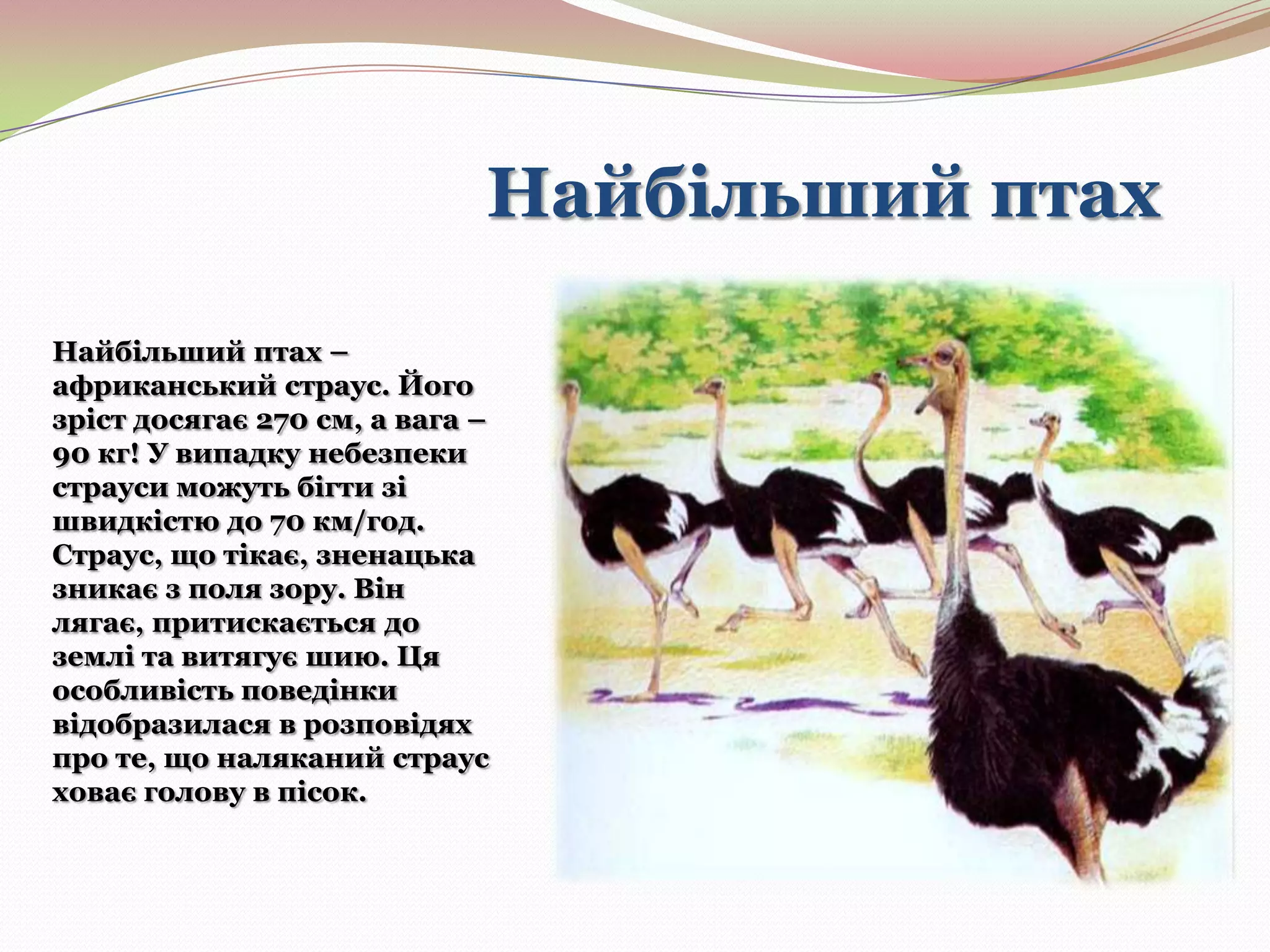 Найбільший птах

Найбільший птах – африканський страус. Його зріст досягає 270 см, а вага – 90 кг! У випадку небезпеки страуси можуть бігти зі швидкістю до 70 км/год. Страус, що тікає, зненацька зникає з поля зору. Він лягає, притискається до землі та витягує шию. Ця особливість поведінки відобразилася в розповідях про те, що наляканий страус ховає голову в пісок.